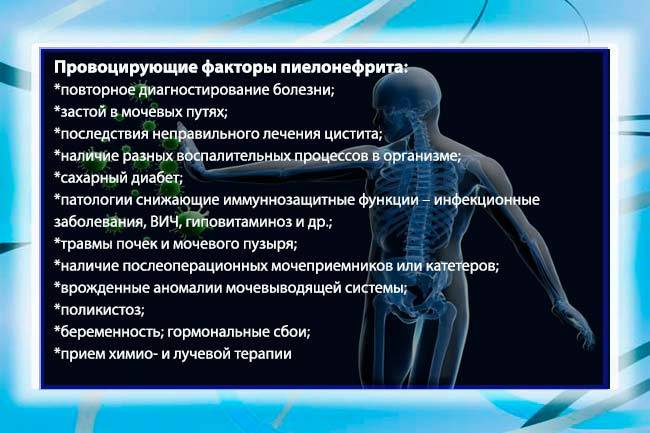 Провоцирующие факторы пиелонефрита:
*повторное диагностирование болезни;
*застой в мочевых путях;
*последствия неправильного лечения цистита;
*наличие разных воспалительных процессов в организме;
*сахарный диабет;
*патологии снижающие иммуннозащитные функции – инфекционные заболевания, ВИЧ, гиповитаминоз и др.;
*травмы почек и мочевого пузыря;
*наличие послеоперационных мочеприемников или катетеров;
*врожденные аномалии мочевыводящей системы;
*поликистоз;
*беременность; гормональные сбои;
*прием химио- и лучевой терапии